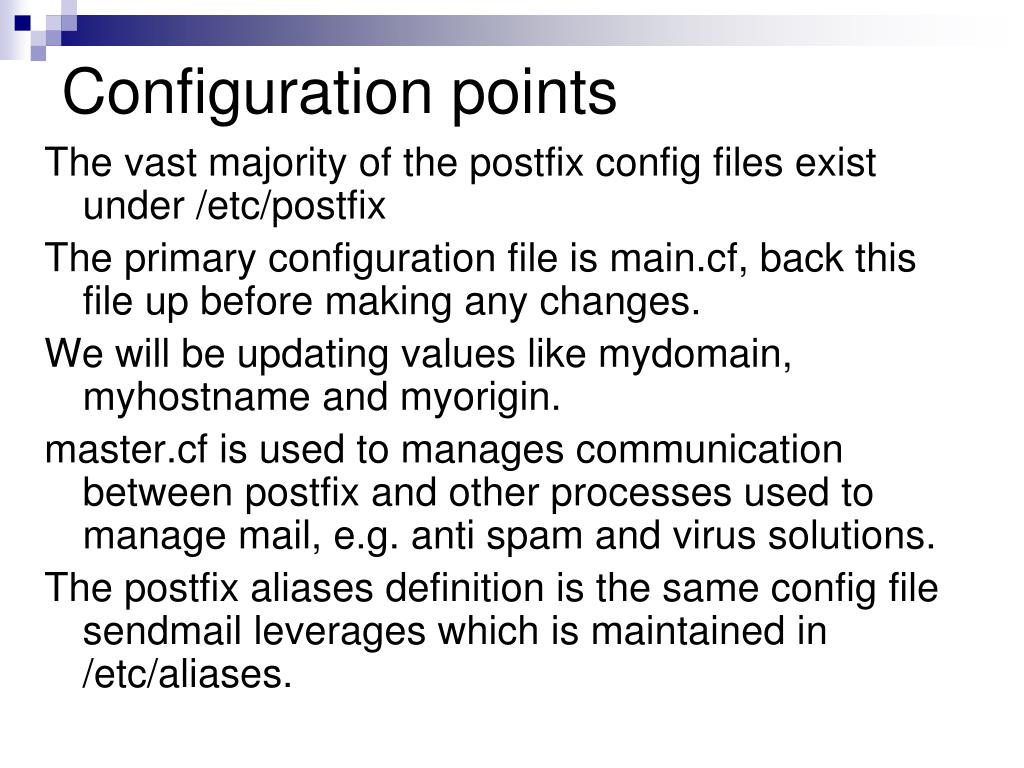 Configuration points

The vast majority of the postfix config files exist under /etc/postfix

The primary configuration file is main.cf, back this file up before making any changes.

We will be updating values like mydomain, myhostname and myorigin.

master.cf is used to manages communication between postfix and other processes used to manage mail, e.g. anti spam and virus solutions.

The postfix aliases definition is the same config file sendmail leverages which is maintained in /etc/aliases.